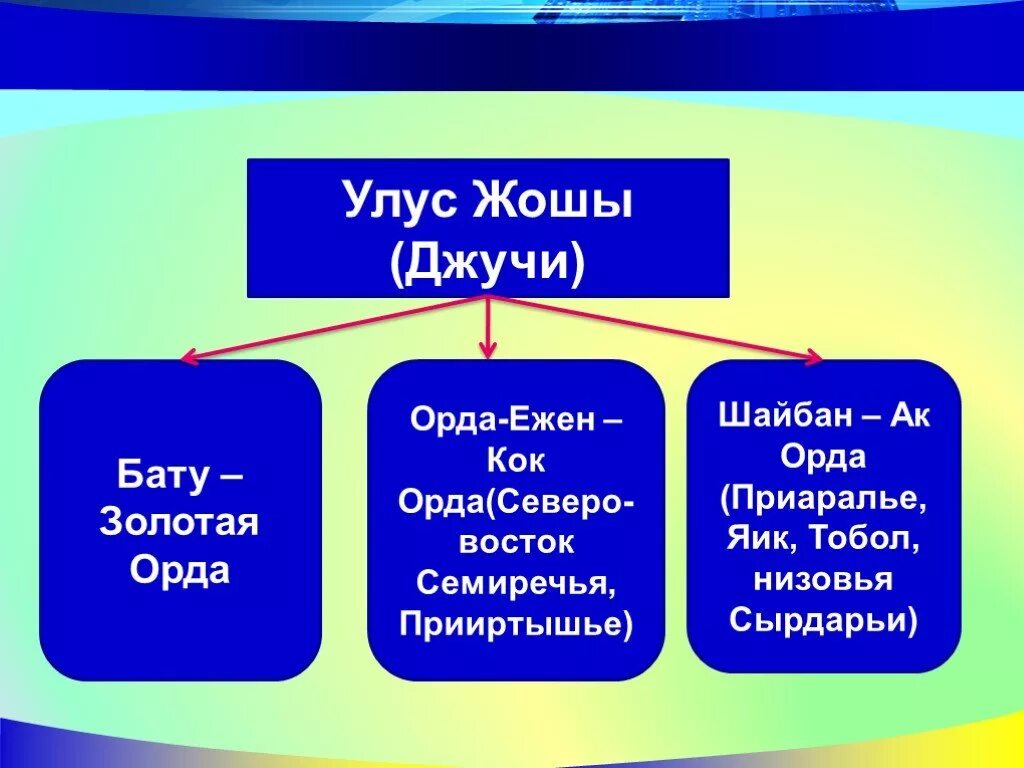 Улус Жошы (Джучи)

Бату – Золотая Орда

Орда-Ежен – Кок Орда(Северо-восток Семиречья, Прииртышье)

Шайбан – Ак Орда (Приаралье, Яик, Тобол, низовья Сырдарьи)